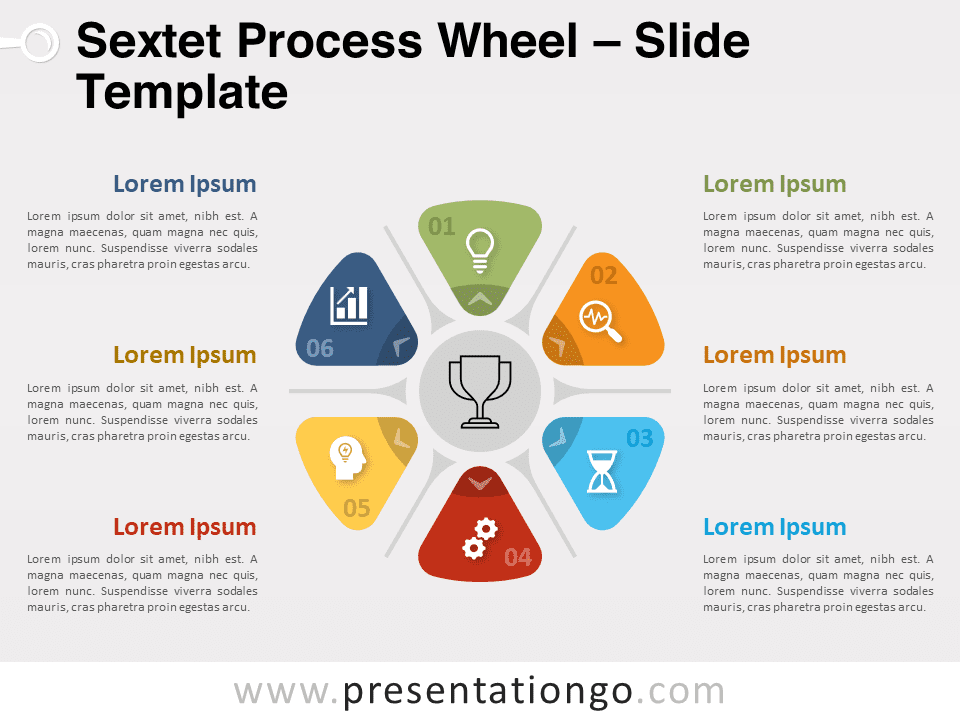 Sextet Process Wheel – Slide Template

Lorem Ipsum
Lorem ipsum dolor sit amet, nibh est. A magna maecenas, quam magna nec quis, lorem nunc. Suspendisse viverra sodales mauris, cras pharetra proin egestas arcu.

Lorem Ipsum
Lorem ipsum dolor sit amet, nibh est. A magna maecenas, quam magna nec quis, lorem nunc. Suspendisse viverra sodales mauris, cras pharetra proin egestas arcu.

Lorem Ipsum
Lorem ipsum dolor sit amet, nibh est. A magna maecenas, quam magna nec quis, lorem nunc. Suspendisse viverra sodales mauris, cras pharetra proin egestas arcu.

01
02
03
04
05
06

Lorem Ipsum
Lorem ipsum dolor sit amet, nibh est. A magna maecenas, quam magna nec quis, lorem nunc. Suspendisse viverra sodales mauris, cras pharetra proin egestas arcu.

Lorem Ipsum
Lorem ipsum dolor sit amet, nibh est. A magna maecenas, quam magna nec quis, lorem nunc. Suspendisse viverra sodales mauris, cras pharetra proin egestas arcu.

Lorem Ipsum
Lorem ipsum dolor sit amet, nibh est. A magna maecenas, quam magna nec quis, lorem nunc. Suspendisse viverra sodales mauris, cras pharetra proin egestas arcu.

www.presentationgo.com